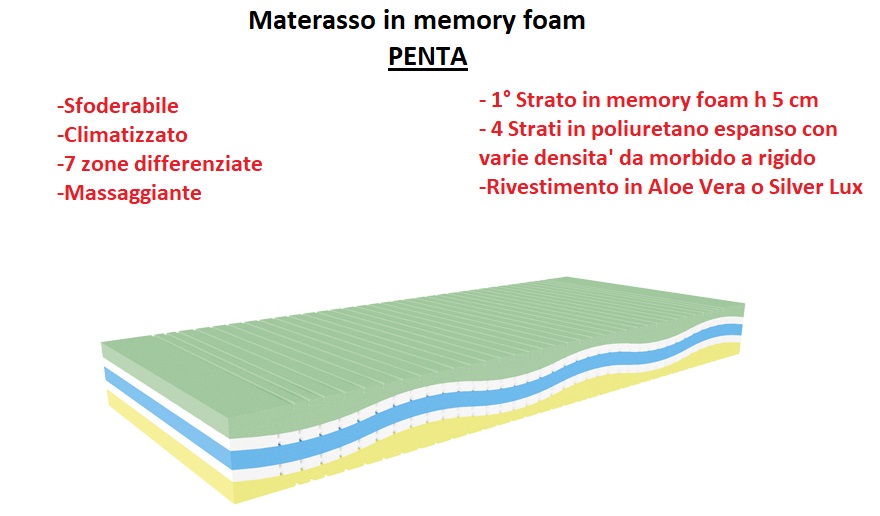 Materasso in memory foam
PENTA

-Sfoderabile
-Climatizzato
-7 zone differenziate
-Massaggiante

- 1° Strato in memory foam h 5 cm
- 4 Strati in poliuretano espanso con varie densita' da morbido a rigido
-Rivestimento in Aloe Vera o Silver Lux